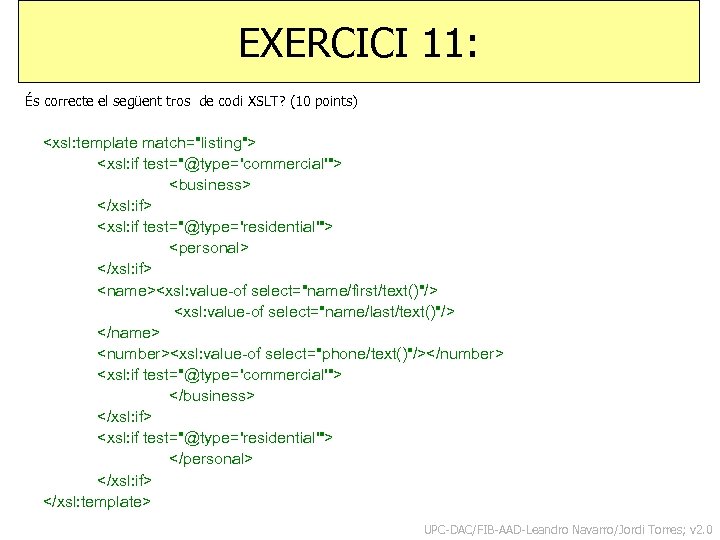 EXERCICI 11:

És correcte el següent tros de codi XSLT? (10 points)

<xsl:template match="listing">
<xsl:if test="@type='commercial'">
<business>
</xsl:if>
<xsl:if test="@type='residential'">
<personal>
</xsl:if>
<name><xsl:value-of select="name/first/text()"/>
<xsl:value-of select="name/last/text()"/>
</name>
<number><xsl:value-of select="phone/text()"/></number>
<xsl:if test="@type='commercial'">
</business>
</xsl:if>
<xsl:if test="@type='residential'">
</personal>
</xsl:if>
</xsl:template>

UPC-DAC/FIB-AAD-Leandro Navarro/Jordi Torres; v2.0